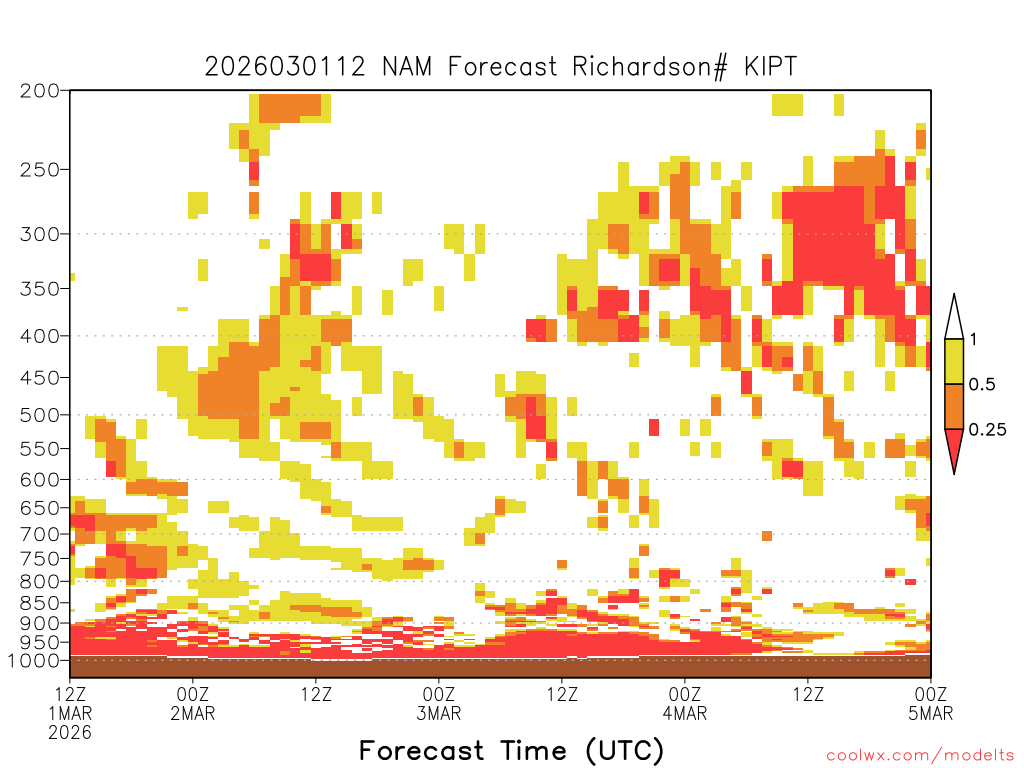 2026030112 NAM Forecast Richardson# KIPT

200
250
300
350
400
450
500
550
600
650
700
750
800
850
900
950
1000

1
0.5
0.25

12Z
1MAR
2026
00Z
2MAR
12Z
00Z
3MAR
12Z
00Z
4MAR
12Z
00Z
5MAR

Forecast Time (UTC)

coolwx.com/modelts